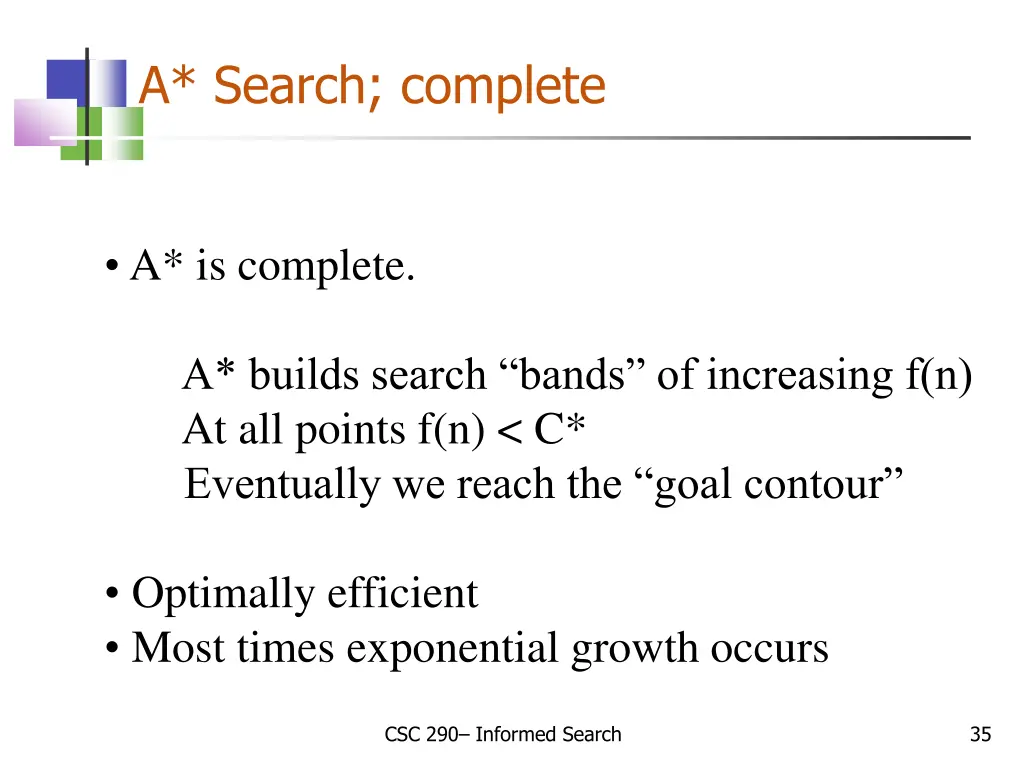 A* Search; complete

• A* is complete.

A* builds search “bands” of increasing f(n)
At all points f(n) < C*
Eventually we reach the “goal contour”

• Optimally efficient
• Most times exponential growth occurs

CSC 290– Informed Search

35